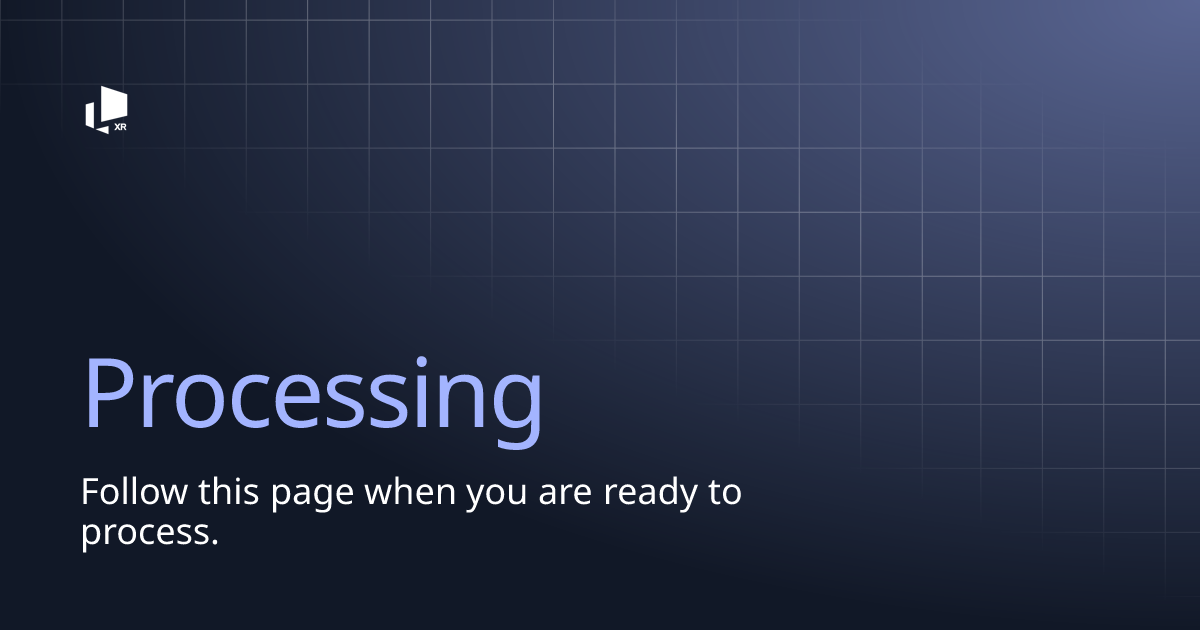 XR

Processing

Follow this page when you are ready to process.